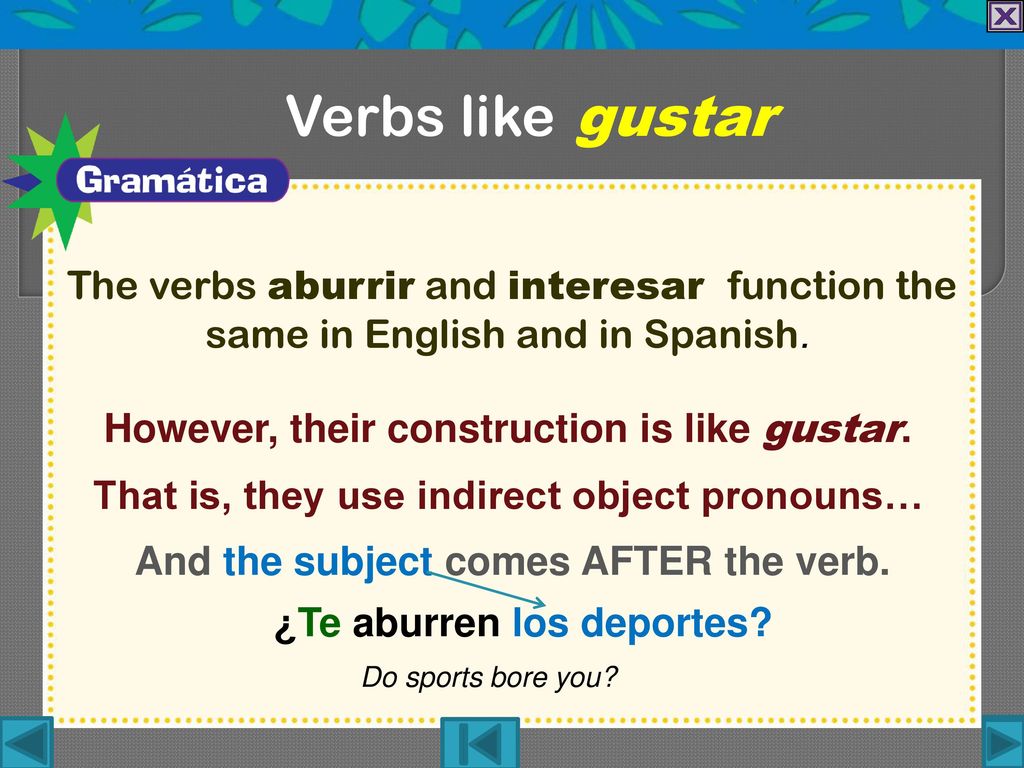 Verbs like gustar

Gramática

The verbs aburrir and interesar function the same in English and in Spanish.

However, their construction is like gustar.

That is, they use indirect object pronouns…

And the subject comes AFTER the verb.

¿Te aburren los deportes?

Do sports bore you?